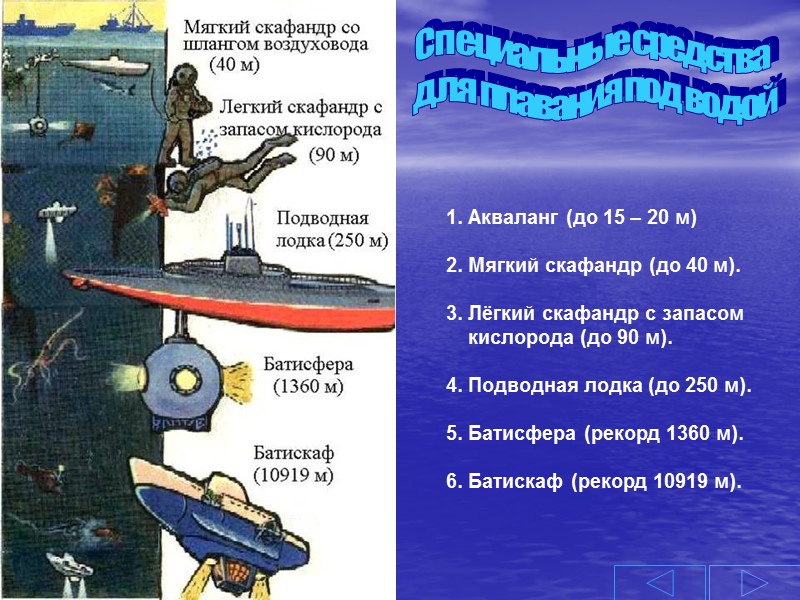 Мягкий скафандр со шлангом воздуховода (40 м)

Легкий скафандр с запасом кислорода (90 м)

Подводная лодка (250 м)

Батисфера (1360 м)

Батискаф (10919 м)

Специальные средства для плавания под водой

1. Акваланг (до 15 – 20 м)

2. Мягкий скафандр (до 40 м).

3. Лёгкий скафандр с запасом кислорода (до 90 м).

4. Подводная лодка (до 250 м).

5. Батисфера (рекорд 1360 м).

6. Батискаф (рекорд 10919 м).